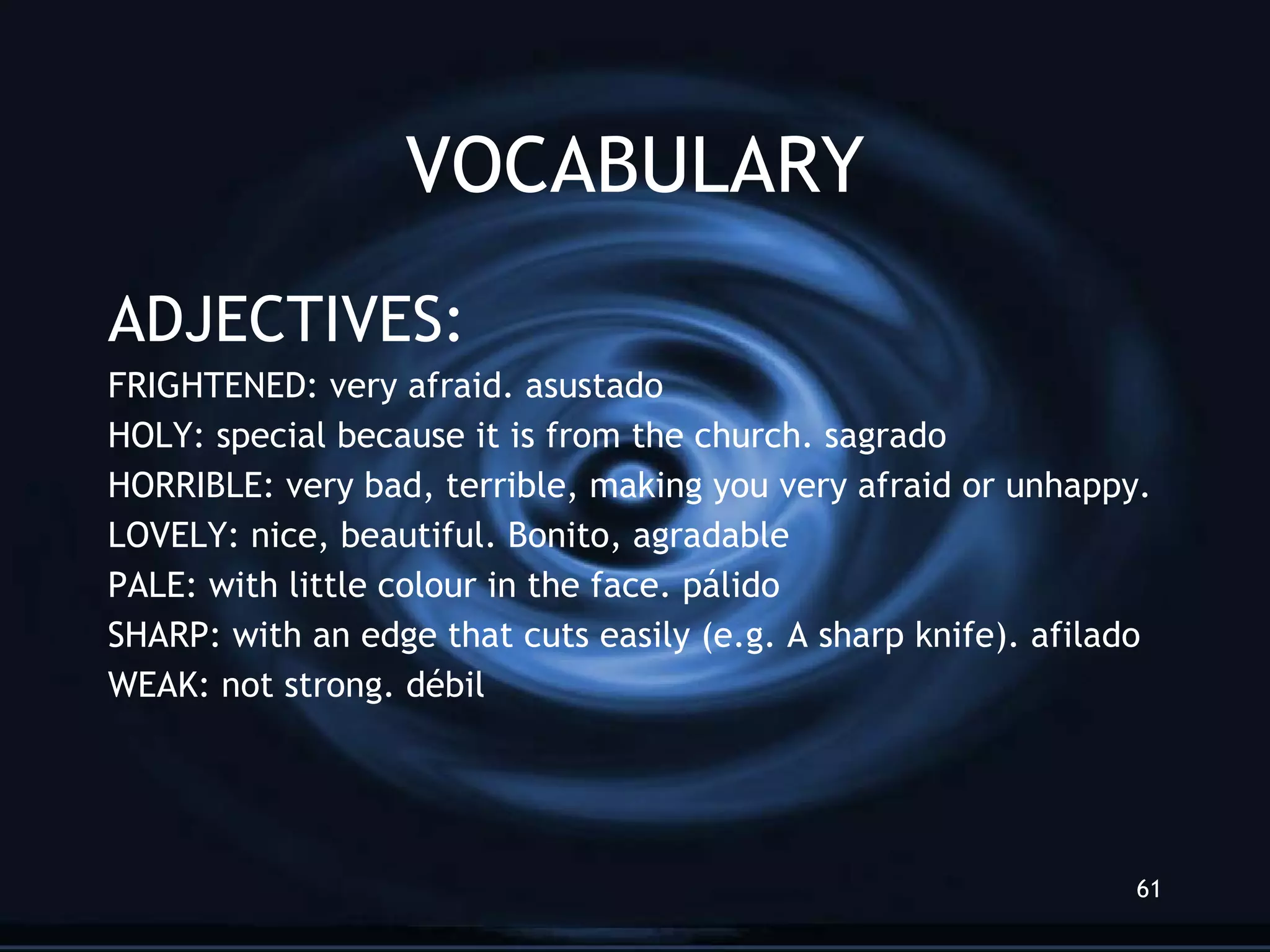 VOCABULARY

ADJECTIVES:
FRIGHTENED: very afraid. asustado
HOLY: special because it is from the church. sagrado
HORRIBLE: very bad, terrible, making you very afraid or unhappy.
LOVELY: nice, beautiful. Bonito, agradable
PALE: with little colour in the face. pálido
SHARP: with an edge that cuts easily (e.g. A sharp knife). afilado
WEAK: not strong. débil

61